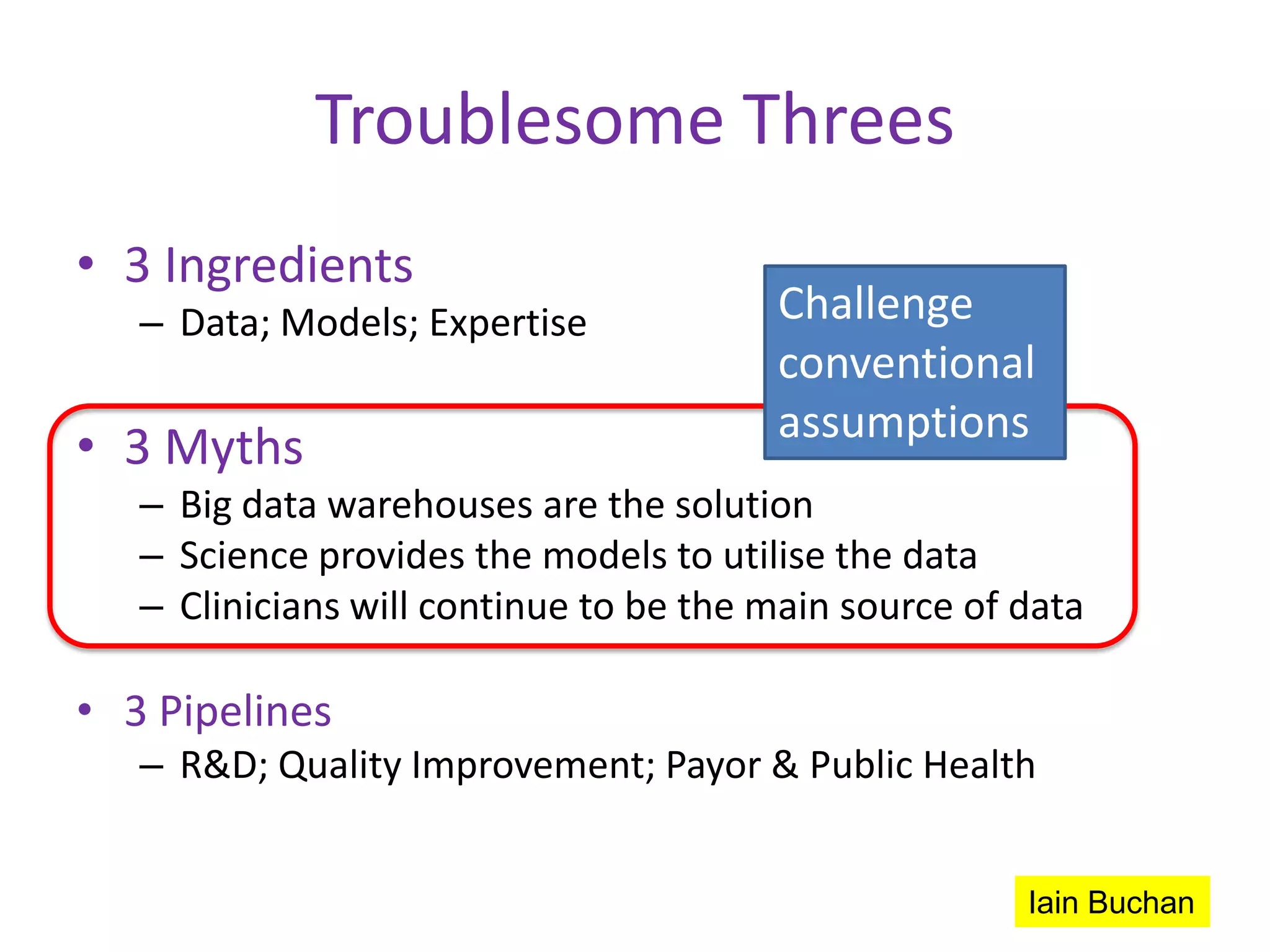 Troublesome Threes

• 3 Ingredients
– Data; Models; Expertise

Challenge conventional assumptions

• 3 Myths
– Big data warehouses are the solution
– Science provides the models to utilise the data
– Clinicians will continue to be the main source of data

• 3 Pipelines
– R&D; Quality Improvement; Payor & Public Health

Iain Buchan